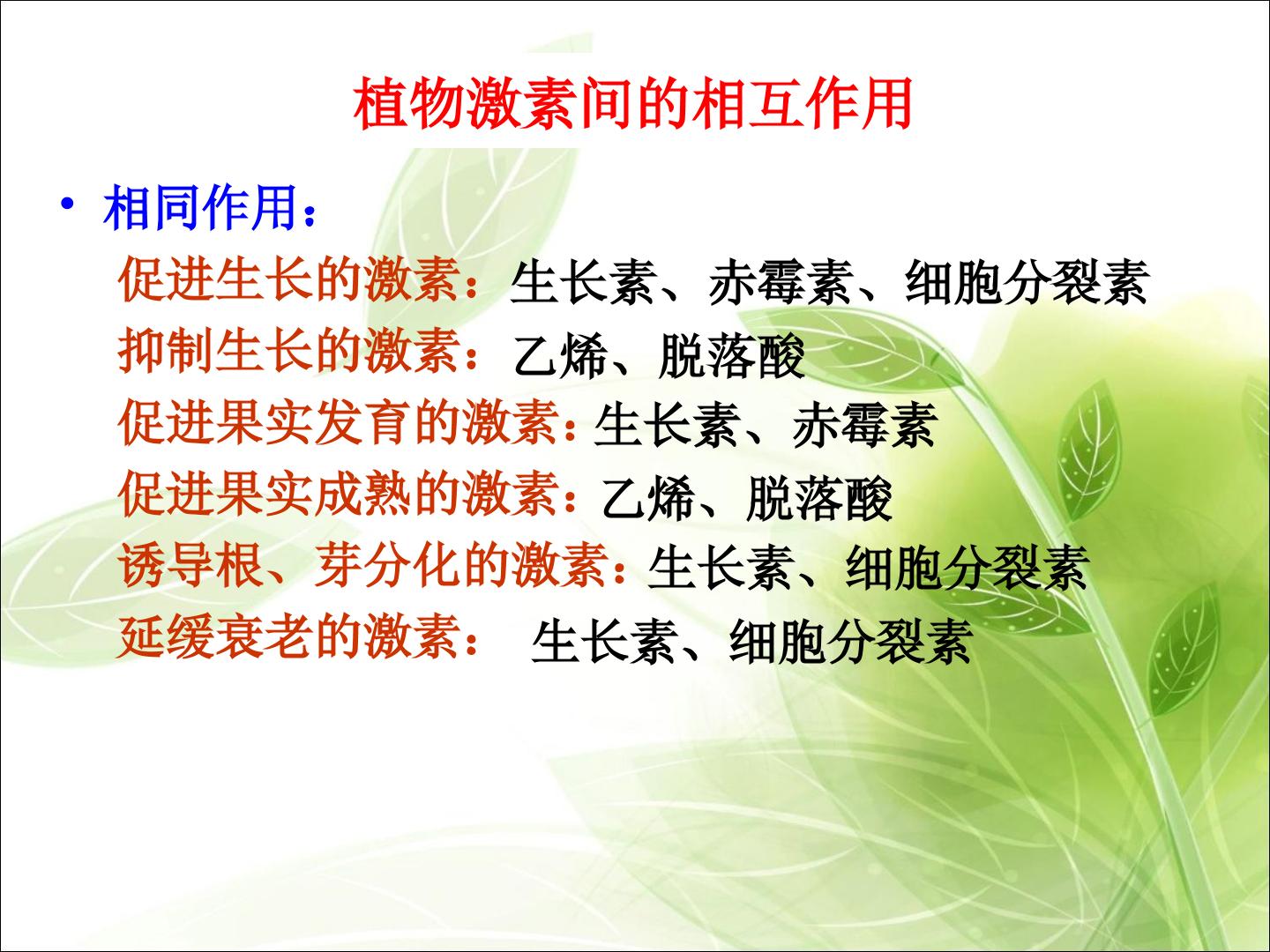 植物激素间的相互作用

• 相同作用：

促进生长的激素：生长素、赤霉素、细胞分裂素

抑制生长的激素：乙烯、脱落酸

促进果实发育的激素：生长素、赤霉素

促进果实成熟的激素：乙烯、脱落酸

诱导根、芽分化的激素：生长素、细胞分裂素

延缓衰老的激素： 生长素、细胞分裂素